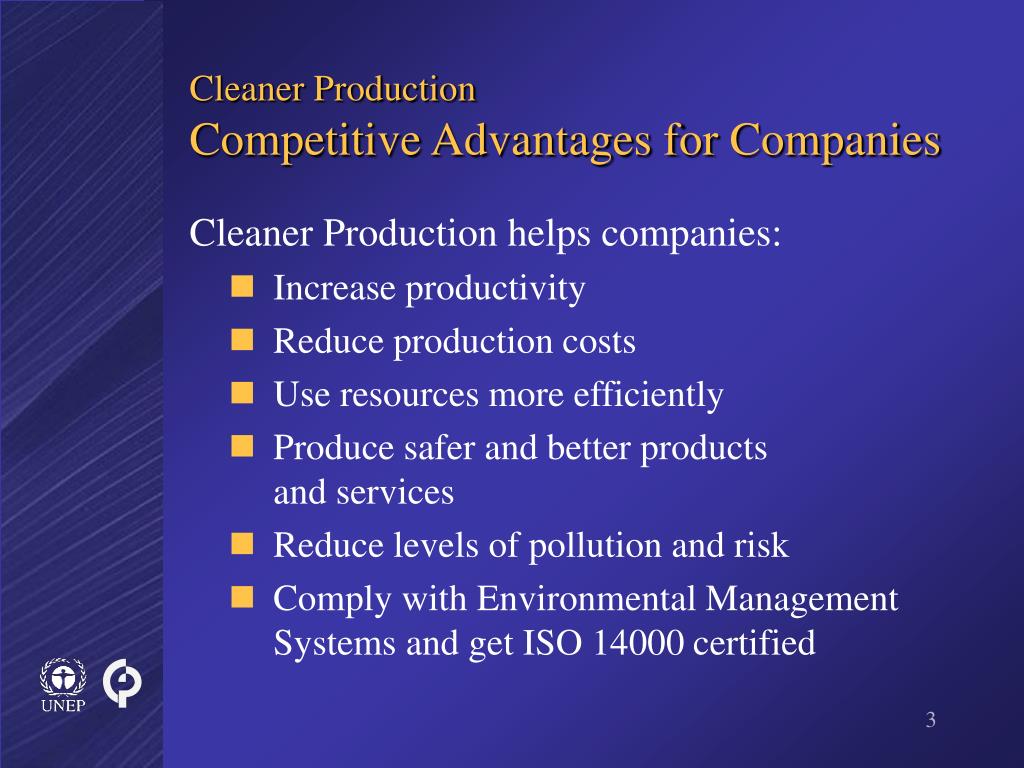 Cleaner Production
Competitive Advantages for Companies

Cleaner Production helps companies:

- Increase productivity
- Reduce production costs
- Use resources more efficiently
- Produce safer and better products and services
- Reduce levels of pollution and risk
- Comply with Environmental Management Systems and get ISO 14000 certified

UNEP

3